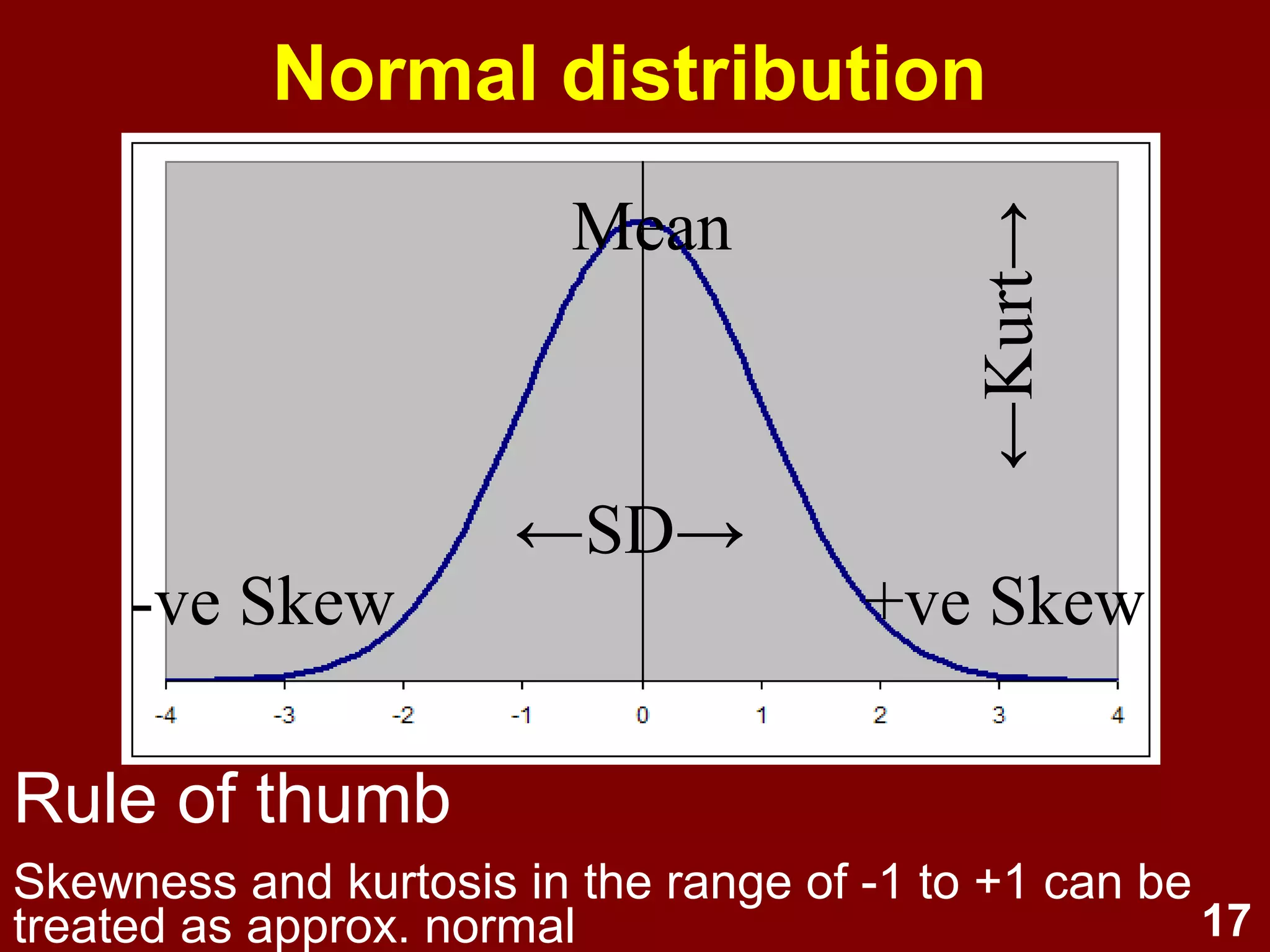 Normal distribution

Mean

←Kurt→

←SD→

-ve Skew

+ve Skew

-4 -3 -2 -1 0 1 2 3 4

Rule of thumb

Skewness and kurtosis in the range of -1 to +1 can be treated as approx. normal

17